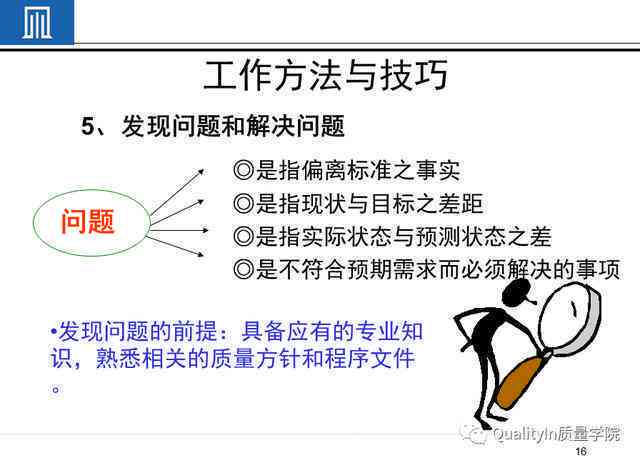 工作方法与技巧

5、发现问题和解决问题

问题

◎是指偏离标准之事实
◎是指现状与目标之差距
◎是指实际状态与预测状态之差
◎是不符合预期需求而必须解决的事项

•发现问题的前提：具备应有的专业知识，熟悉相关的质量方针和程序文件。

QualityIn质量学院

16